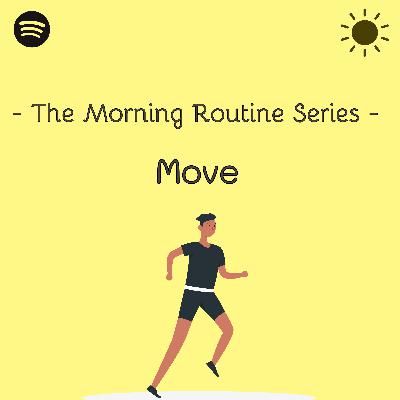 - The Morning Routine Series -

Move